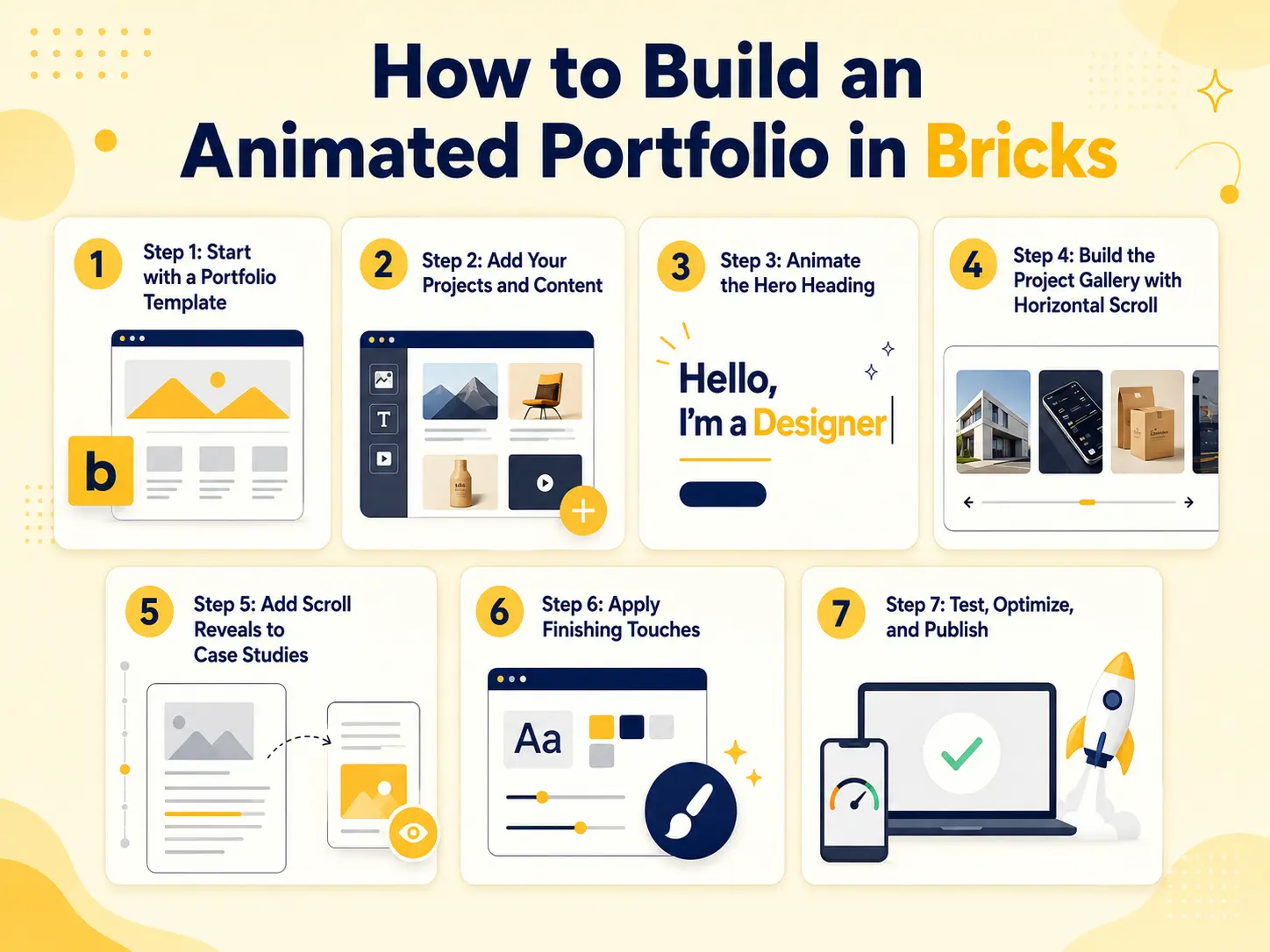 How to Build an Animated Portfolio in Bricks

1
Step 1: Start with a Portfolio Template

b

2
Step 2: Add Your Projects and Content

T

3
Step 3: Animate the Hero Heading

Hello, I'm a Designer

4
Step 4: Build the Project Gallery with Horizontal Scroll

5
Step 5: Add Scroll Reveals to Case Studies

6
Step 6: Apply Finishing Touches

Aa

7
Step 7: Test, Optimize, and Publish